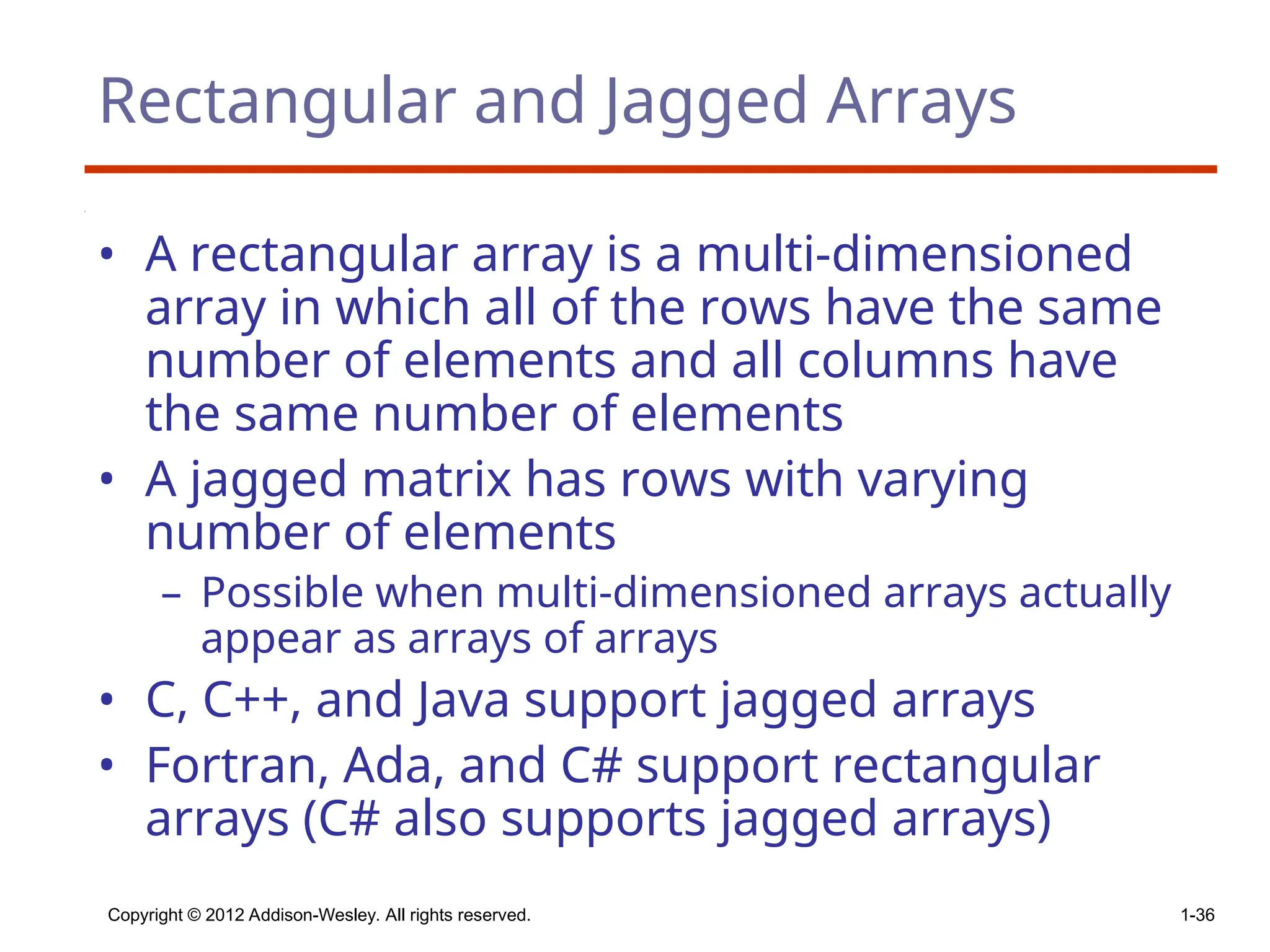 Rectangular and Jagged Arrays

• A rectangular array is a multi-dimensioned array in which all of the rows have the same number of elements and all columns have the same number of elements
• A jagged matrix has rows with varying number of elements
  – Possible when multi-dimensioned arrays actually appear as arrays of arrays
• C, C++, and Java support jagged arrays
• Fortran, Ada, and C# support rectangular arrays (C# also supports jagged arrays)

Copyright © 2012 Addison-Wesley. All rights reserved.

1-36